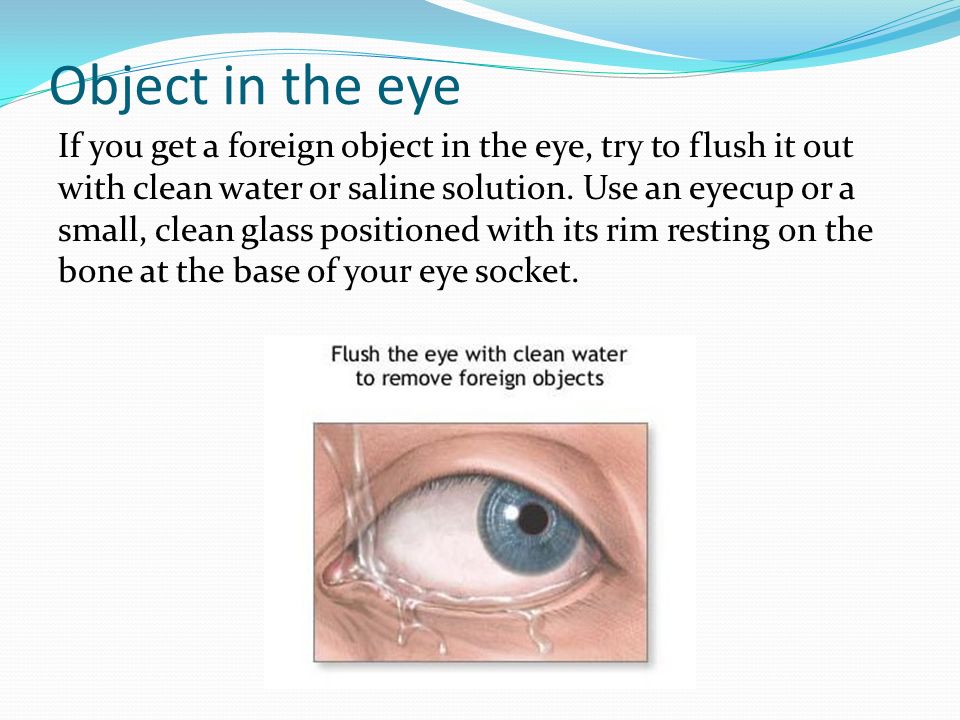 Object in the eye

If you get a foreign object in the eye, try to flush it out with clean water or saline solution. Use an eyecup or a small, clean glass positioned with its rim resting on the bone at the base of your eye socket.

Flush the eye with clean water to remove foreign objects